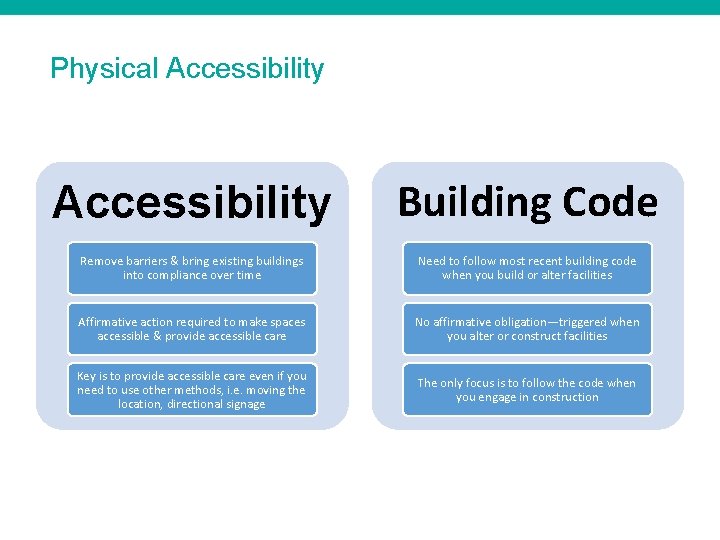 Physical Accessibility

Accessibility

Remove barriers & bring existing buildings into compliance over time

Affirmative action required to make spaces accessible & provide accessible care

Key is to provide accessible care even if you need to use other methods, i.e. moving the location, directional signage

Building Code

Need to follow most recent building code when you build or alter facilities

No affirmative obligation—triggered when you alter or construct facilities

The only focus is to follow the code when you engage in construction